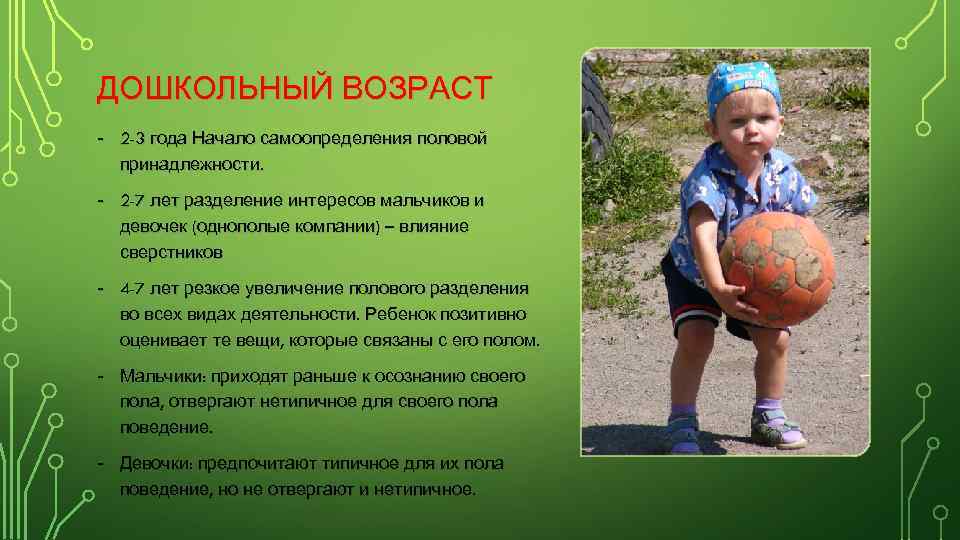 ДОШКОЛЬНЫЙ ВОЗРАСТ

- 2-3 года Начало самоопределения половой принадлежности.

- 2-7 лет разделение интересов мальчиков и девочек (однополые компании) – влияние сверстников

- 4-7 лет резкое увеличение полового разделения во всех видах деятельности. Ребенок позитивно оценивает те вещи, которые связаны с его полом.

- Мальчики: приходят раньше к осознанию своего пола, отвергают нетипичное для своего пола поведение.

- Девочки: предпочитают типичное для их пола поведение, но не отвергают и нетипичное.